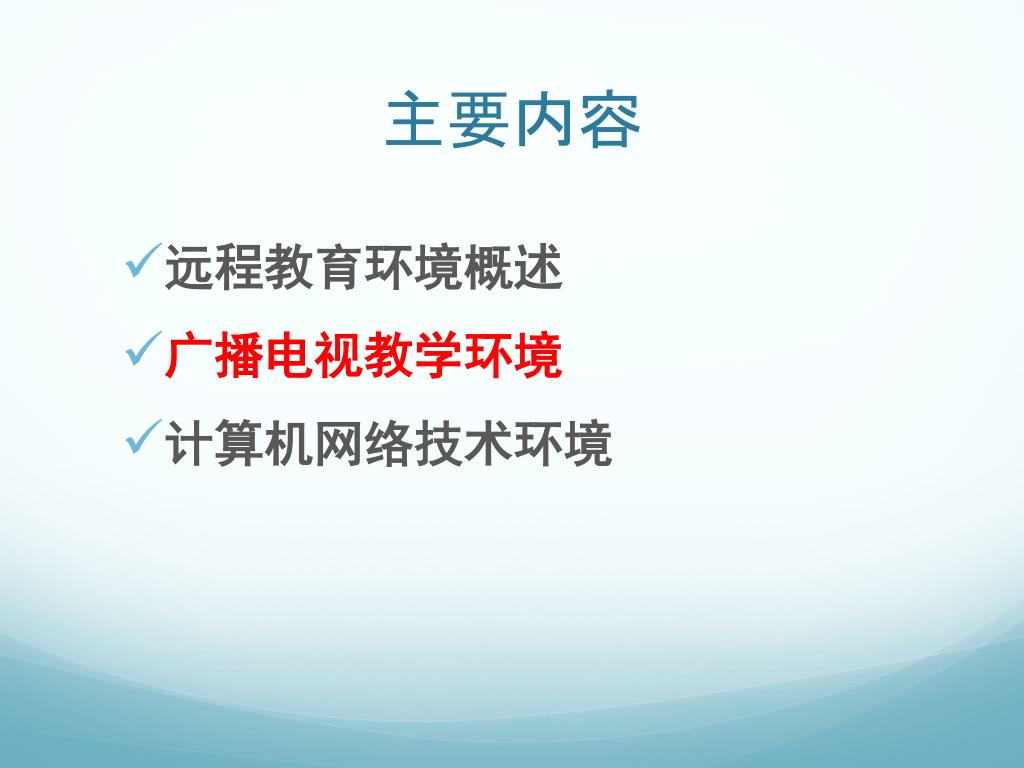 主要内容

✓远程教育环境概述
✓广播电视教学环境
✓计算机网络技术环境